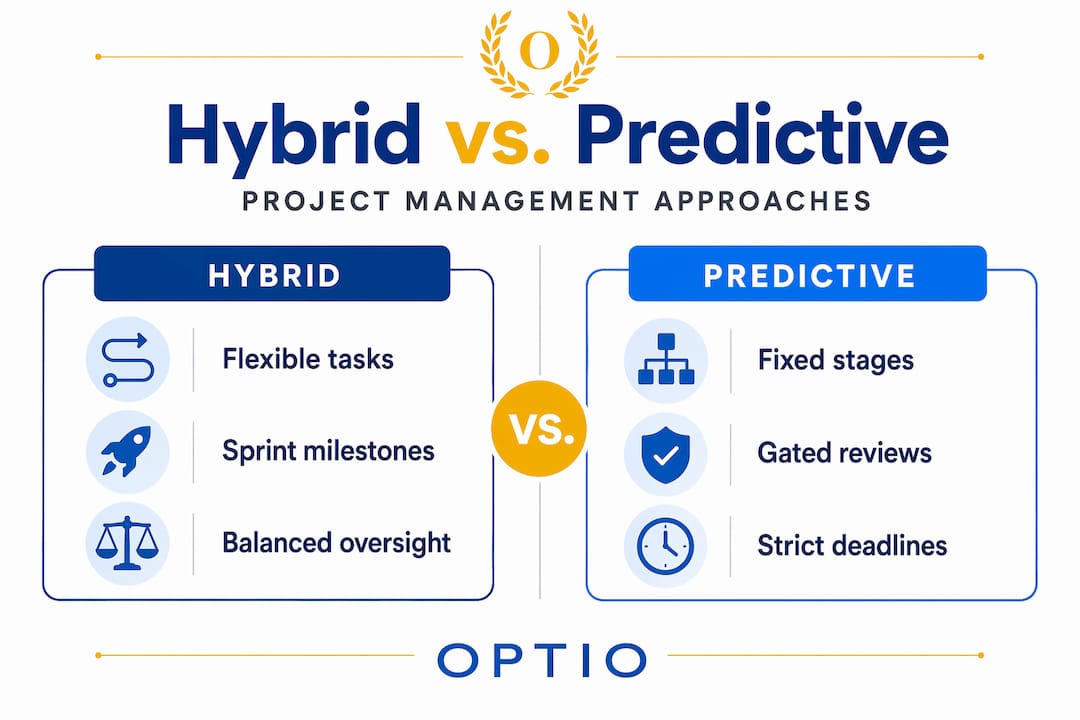 O

Hybrid vs. Predictive

PROJECT MANAGEMENT APPROACHES

HYBRID

Flexible tasks

Sprint milestones

Balanced oversight

VS.

PREDICTIVE

Fixed stages

Gated reviews

Strict deadlines

OPTIO